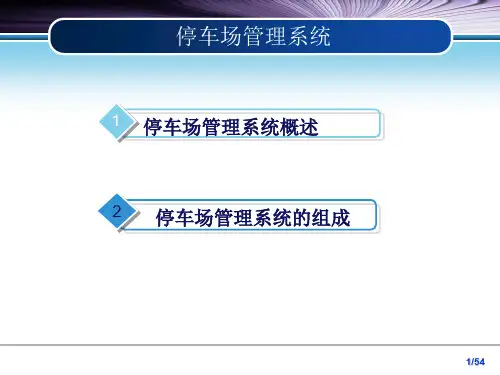 停车场管理系统

1 停车场管理系统概述

2 停车场管理系统的组成

1/54